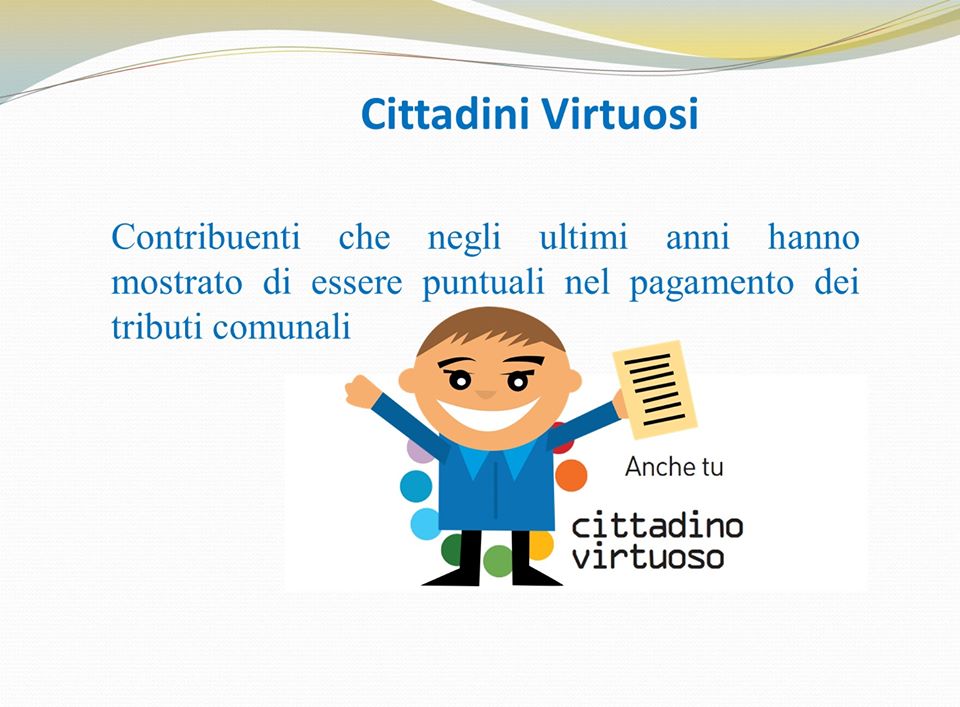 Cittadini Virtuosi

Contribuenti che negli ultimi anni hanno mostrato di essere puntuali nel pagamento dei tributi comunali

Anche tu

cittadino virtuoso